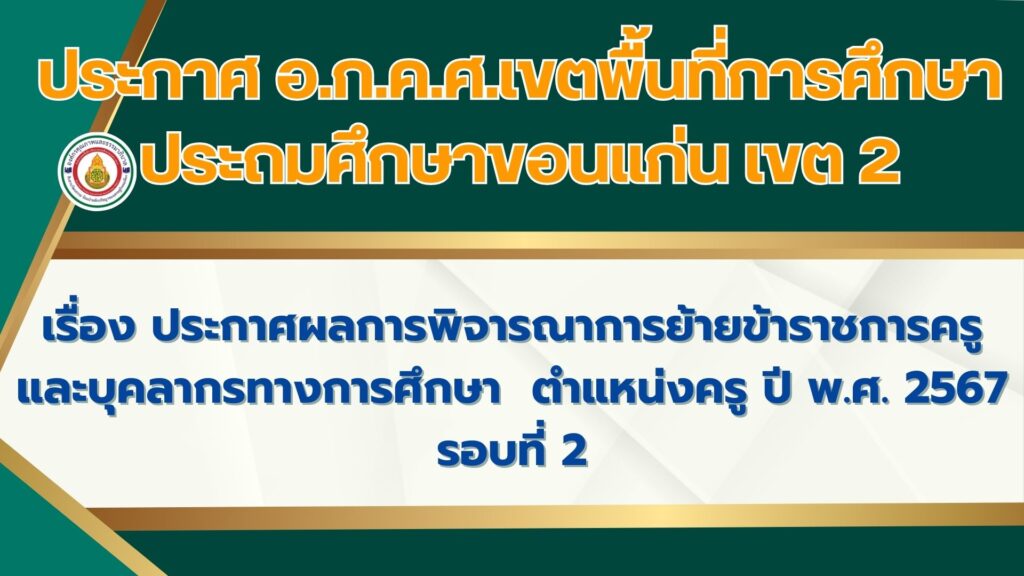 ประกาศ อ.ก.ค.ศ.เขตพื้นที่การศึกษา
ประถมศึกษาขอนแก่น เขต 2

เรื่อง ประกาศผลการพิจารณาการย้ายข้าราชการครู และบุคลากรทางการศึกษา ตำแหน่งครู ปี พ.ศ. 2567 รอบที่ 2